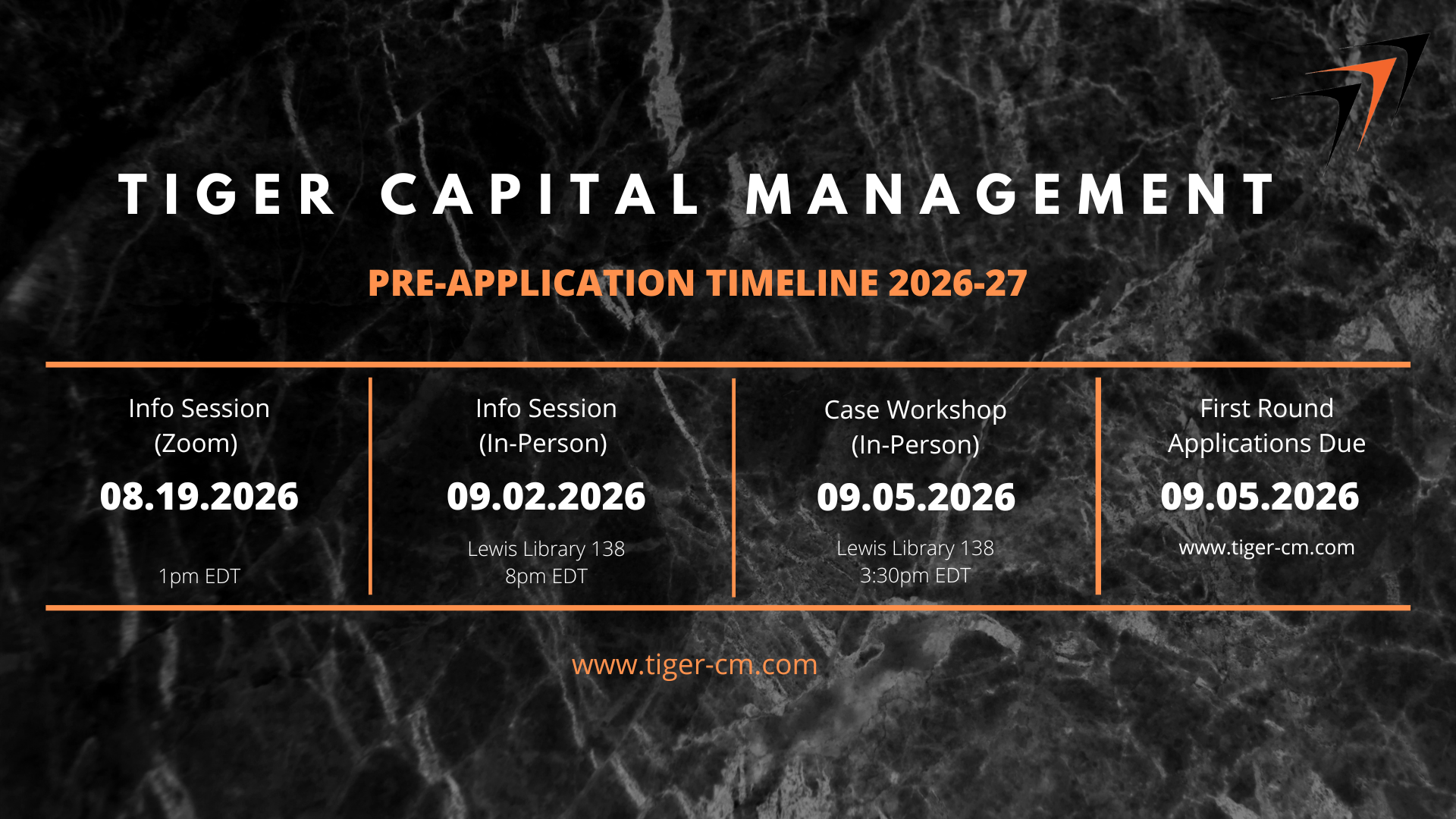 TIGER CAPITAL MANAGEMENT

PRE-APPLICATION TIMELINE 2026-27

Info Session (Zoom)
08.19.2026
1pm EDT

Info Session (In-Person)
09.02.2026
Lewis Library 138
8pm EDT

Case Workshop (In-Person)
09.05.2026
Lewis Library 138
3:30pm EDT

First Round Applications Due
09.05.2026
www.tiger-cm.com

www.tiger-cm.com